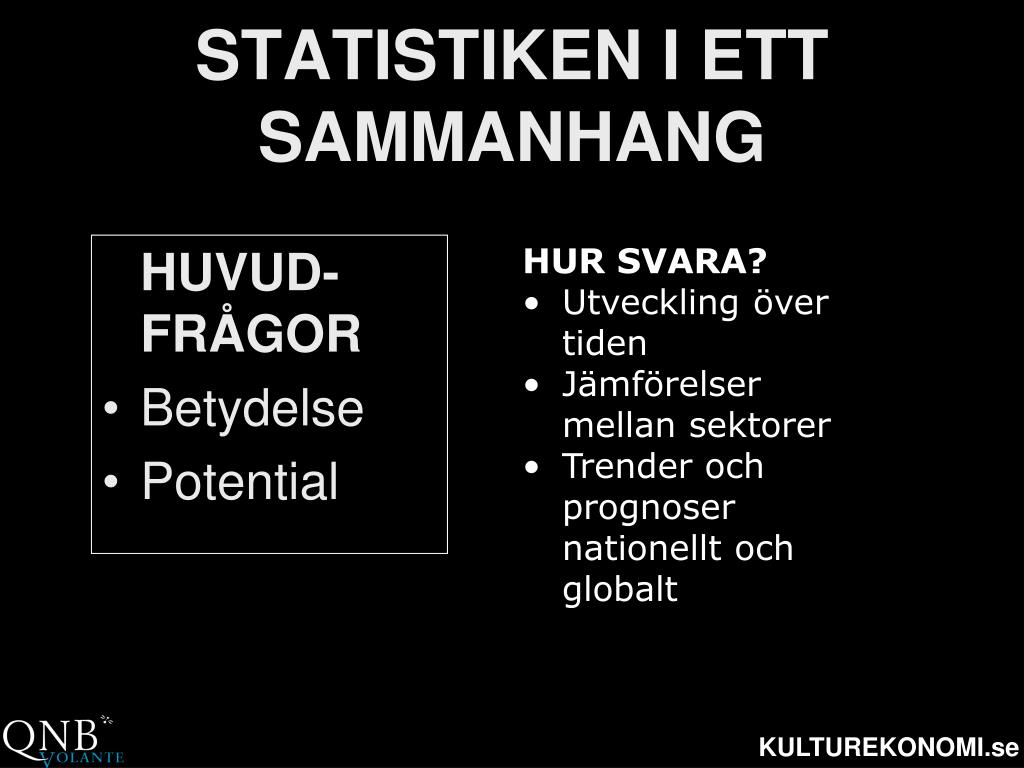 STATISTIKEN I ETT SAMMANHANG

HUVUD-FRÅGOR
• Betydelse
• Potential

HUR SVARA?
• Utveckling över tiden
• Jämförelser mellan sektorer
• Trender och prognoser nationellt och globalt

QNB VOLANTE

KULTUREKONOMI.se